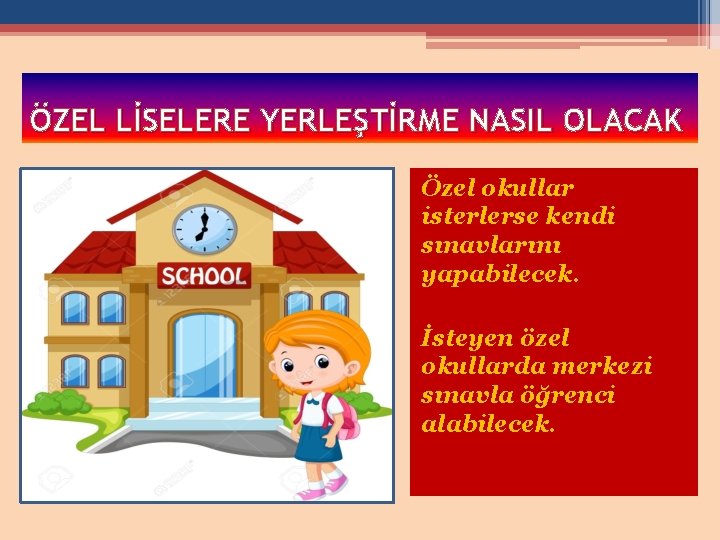 ÖZEL LİSELERE YERLEŞTİRME NASIL OLACAK

SCHOOL

Özel okullar isterlerse kendi sınavlarını yapabilecek.

İsteyen özel okullarda merkezi sınavla öğrenci alabilecek.